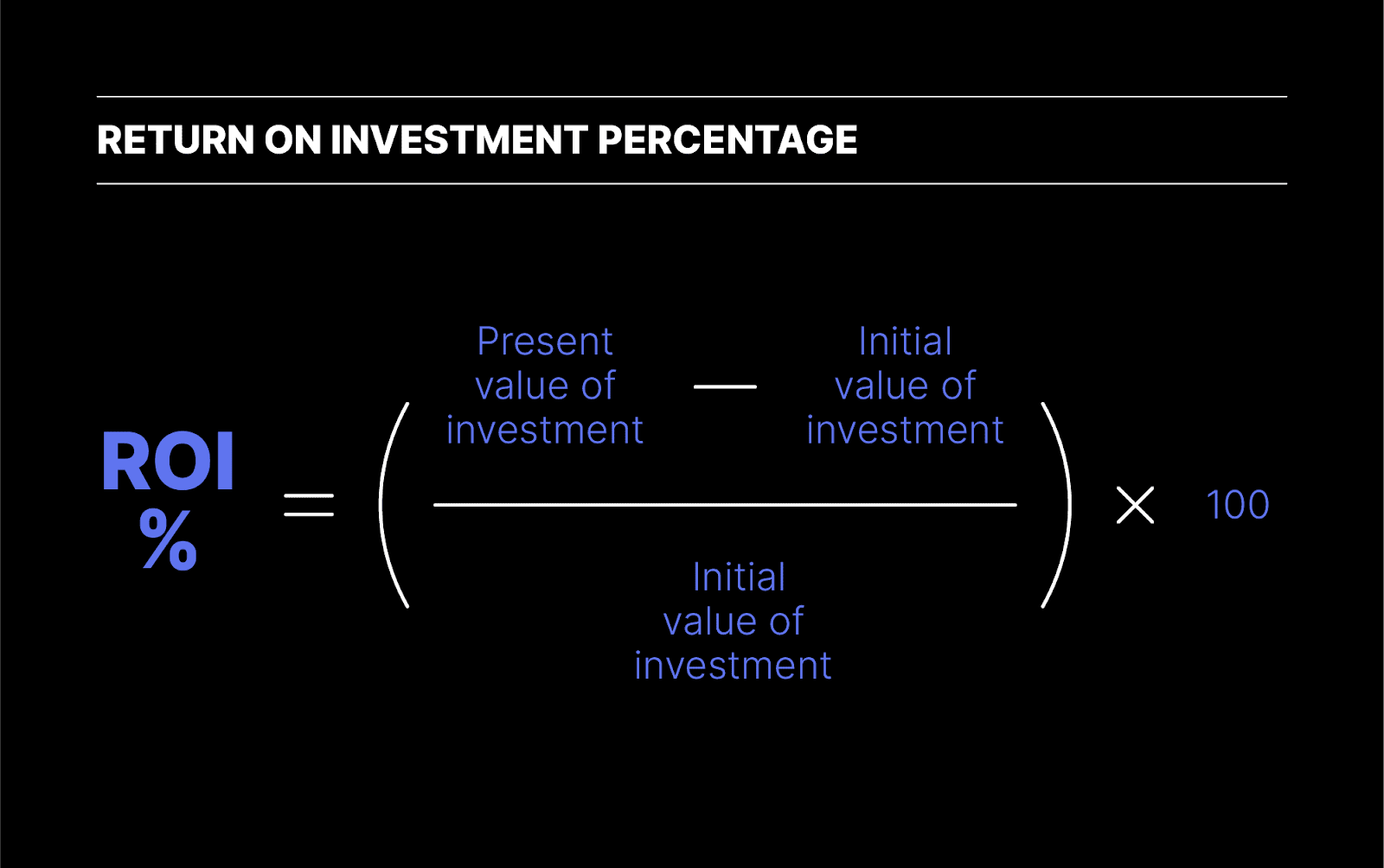 RETURN ON INVESTMENT PERCENTAGE

$\text{ROI \%} = \left( \frac{\text{Present value of investment} - \text{Initial value of investment}}{\text{Initial value of investment}} \right) \times 100$